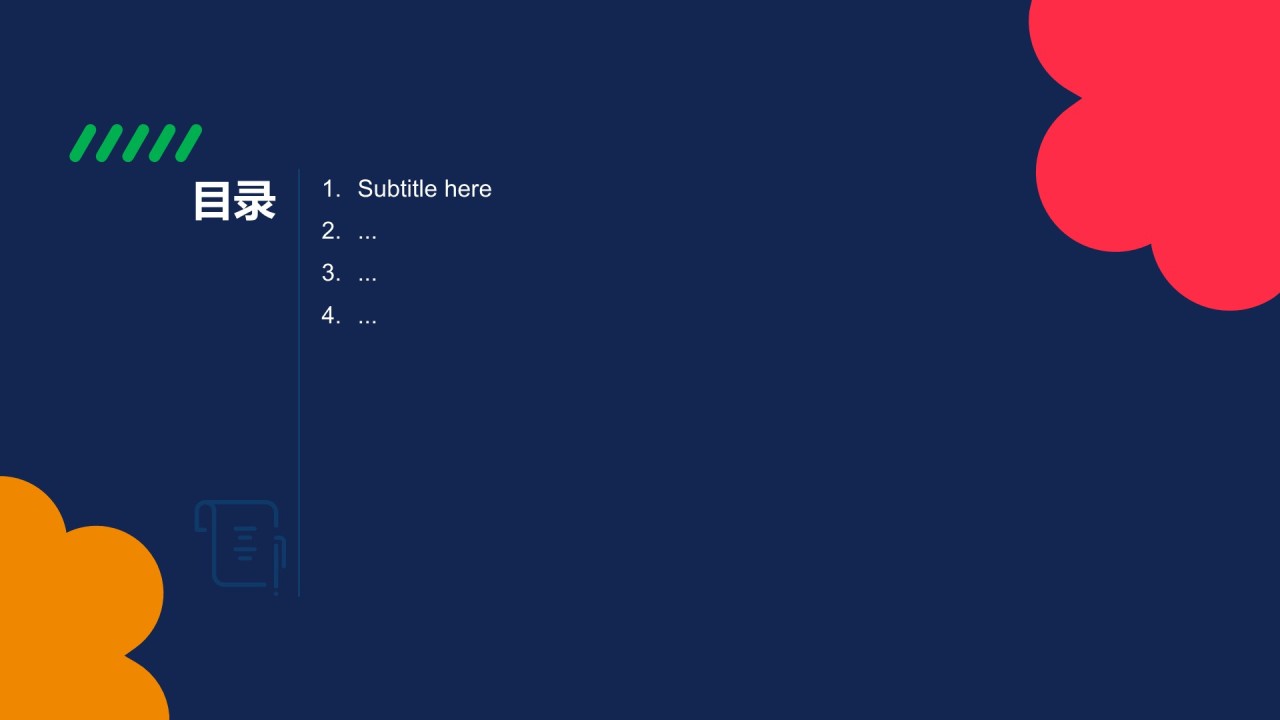 目录

1. Subtitle here
2. ...
3. ...
4. ...